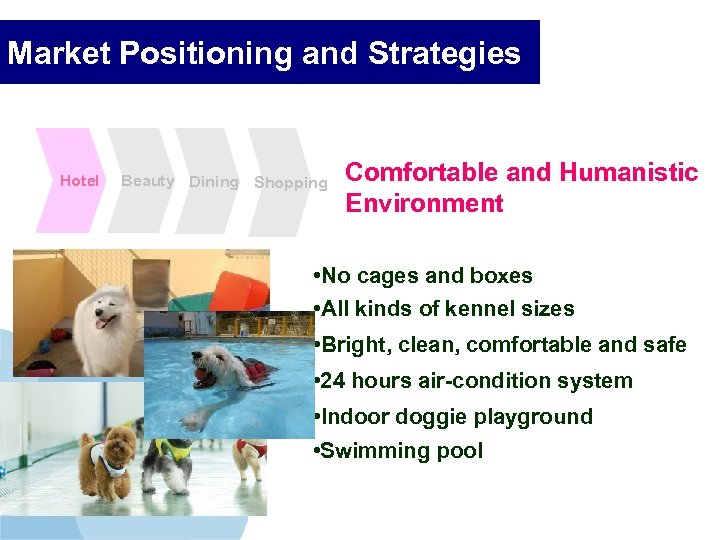 Market Positioning and Strategies

Hotel Beauty Dining Shopping

Comfortable and Humanistic Environment

•No cages and boxes
•All kinds of kennel sizes
•Bright, clean, comfortable and safe
•24 hours air-condition system
•Indoor doggie playground
•Swimming pool